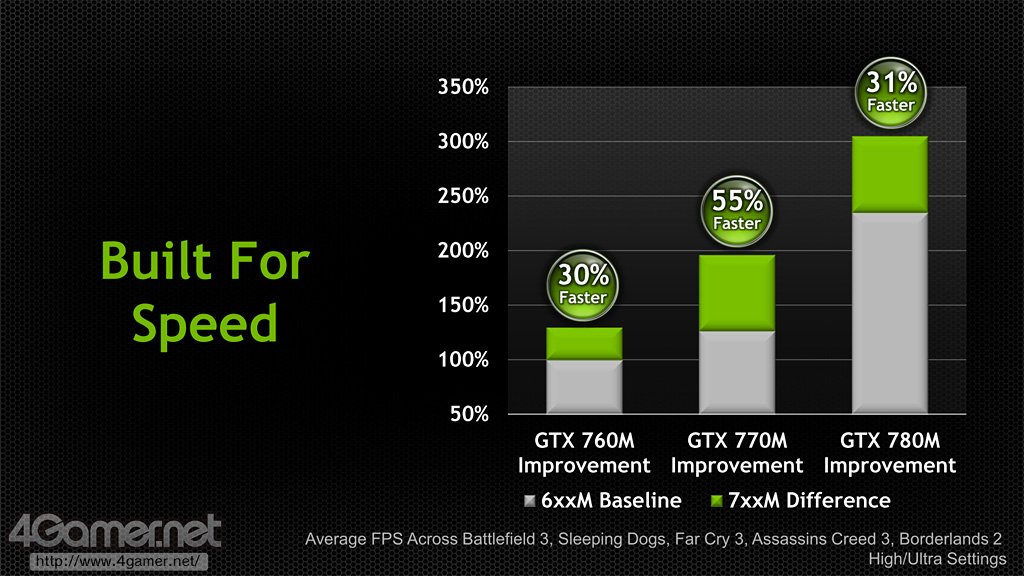 Built For Speed

350%
300%
250%
200%
150%
100%
50%

30% Faster
55% Faster
31% Faster

GTX 760M Improvement
GTX 770M Improvement
GTX 780M Improvement

6xxM Baseline
7xxM Difference

4Gamer.net
http://www.4gamer.net/

Average FPS Across Battlefield 3, Sleeping Dogs, Far Cry 3, Assassins Creed 3, Borderlands 2 High/Ultra Settings